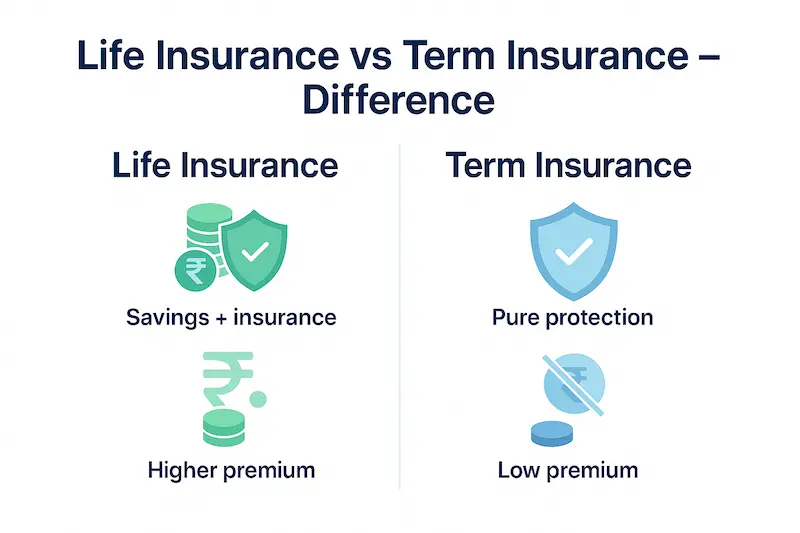 Life Insurance vs Term Insurance – Difference

Life Insurance

₹

Savings + insurance

₹

Higher premium

Term Insurance

Pure protection

₹

Low premium